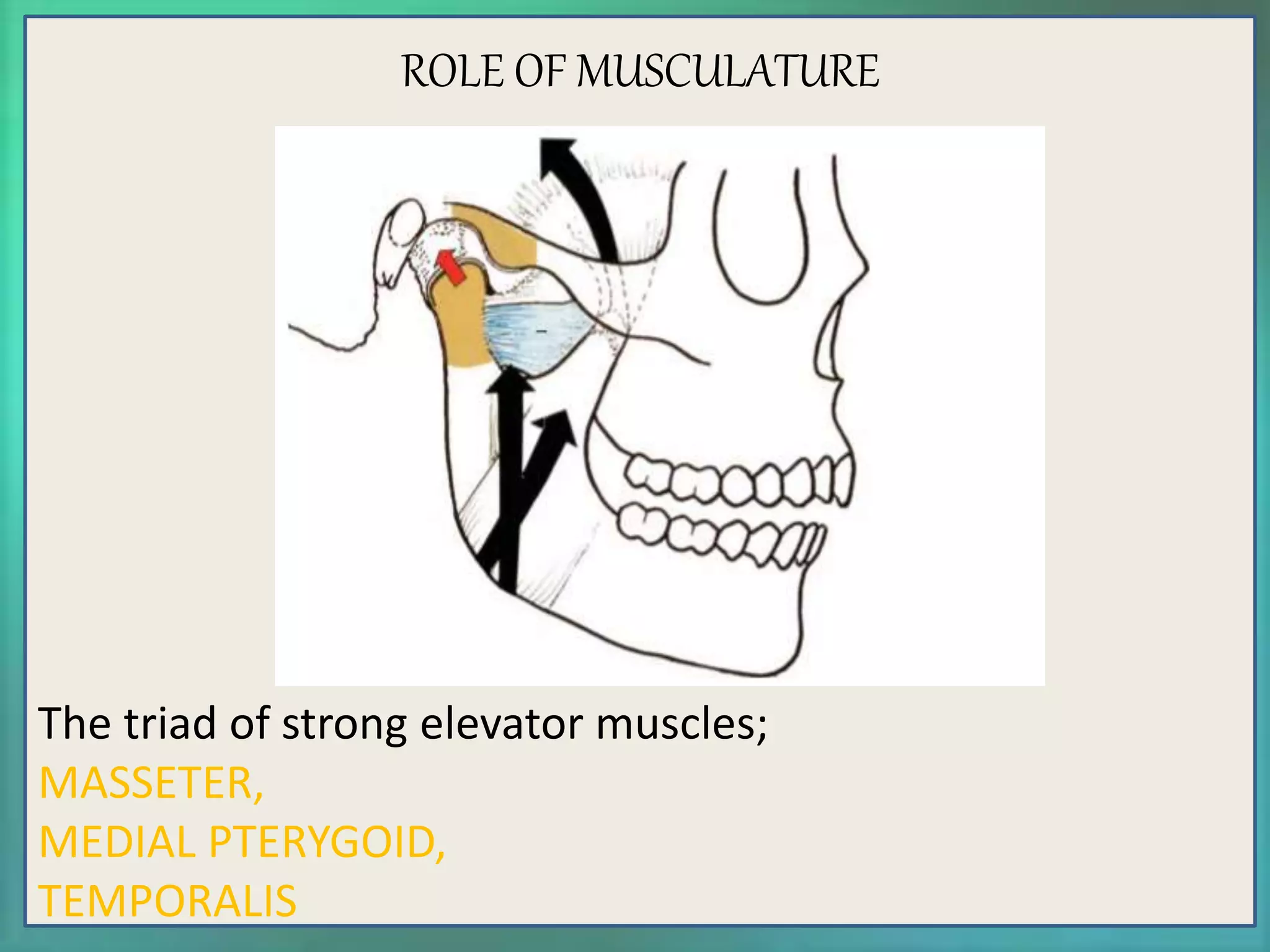 ROLE OF MUSCULATURE

The triad of strong elevator muscles;

MASSETER,

MEDIAL PTERYGOID,

TEMPORALIS